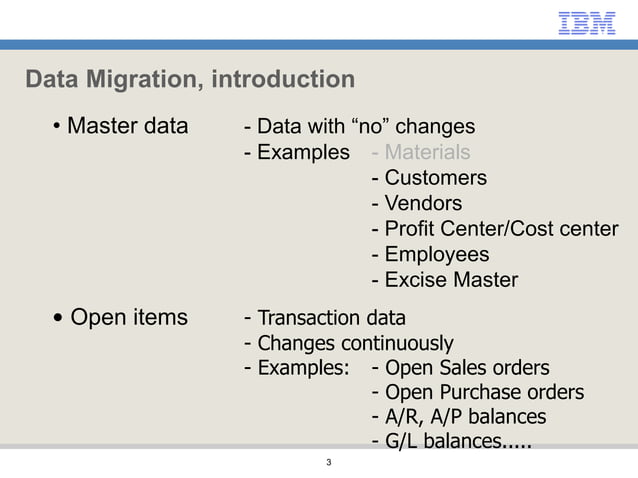 IBM

Data Migration, introduction

• Master data - Data with “no” changes
- Examples - Materials
- Customers
- Vendors
- Profit Center/Cost center
- Employees
- Excise Master

• Open items - Transaction data
- Changes continuously
- Examples: - Open Sales orders
- Open Purchase orders
- A/R, A/P balances
- G/L balances.....

3